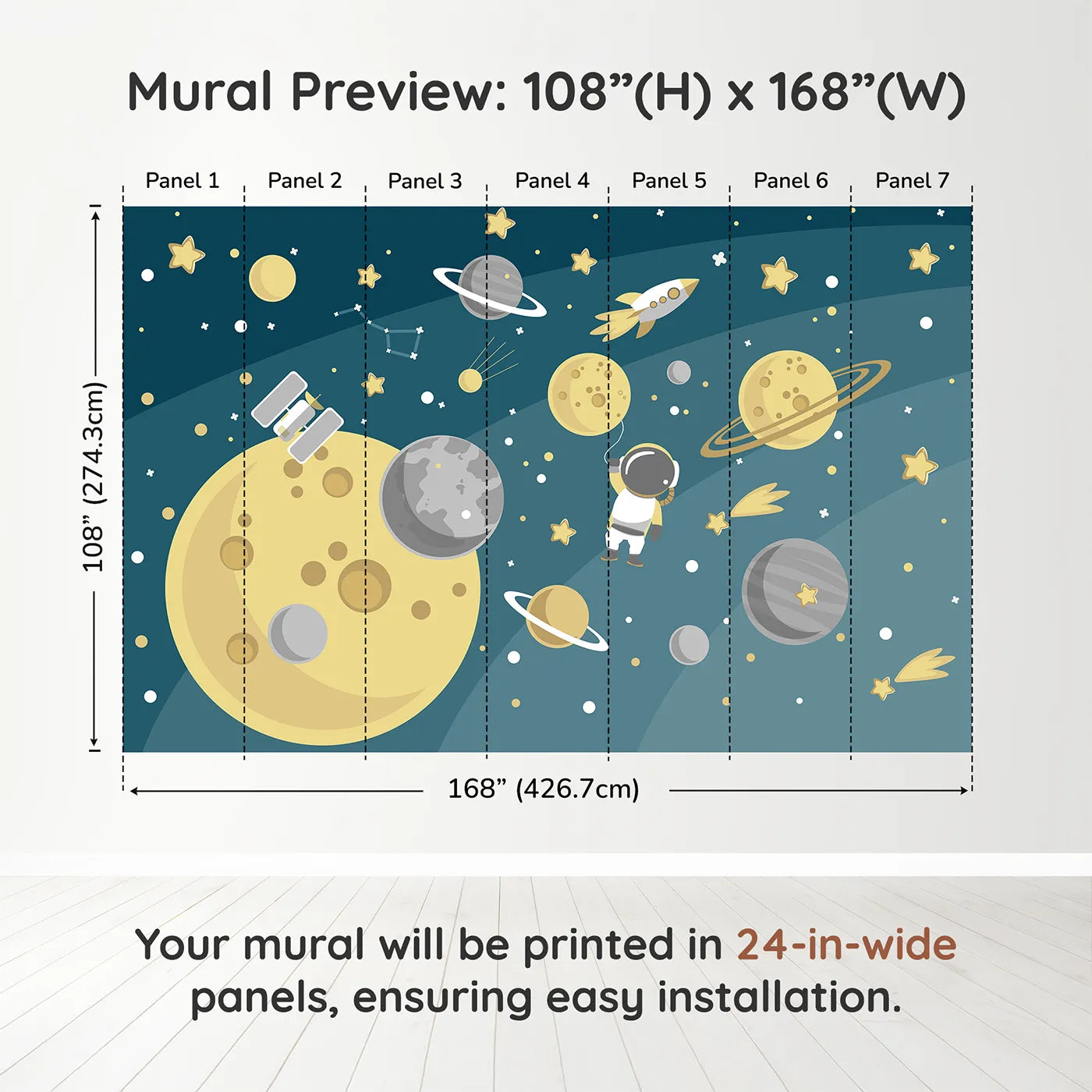 Mural Preview: 108”(H) x 168”(W)

Panel 1 Panel 2 Panel 3 Panel 4 Panel 5 Panel 6 Panel 7

108” (274.3cm)

168” (426.7cm)

Your mural will be printed in 24-in-wide panels, ensuring easy installation.